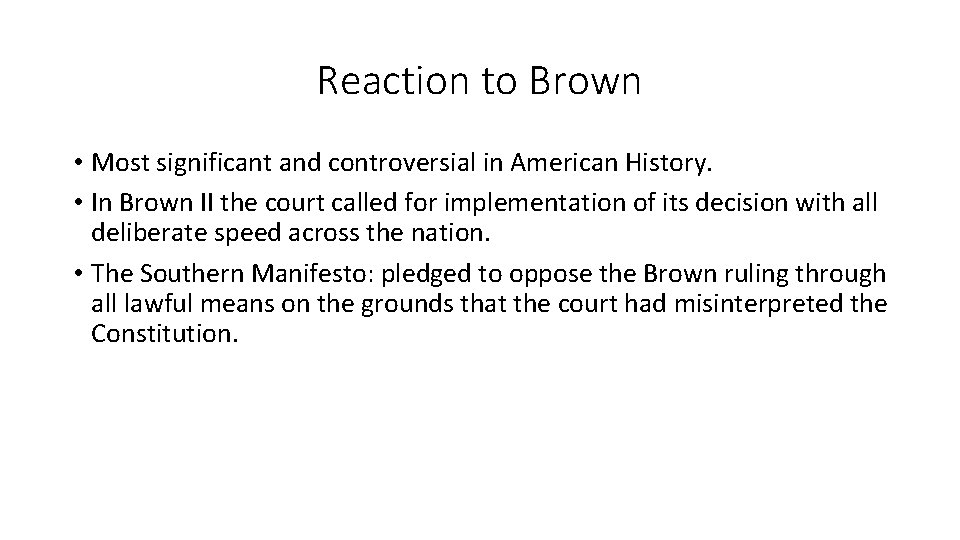 Reaction to Brown

• Most significant and controversial in American History.
• In Brown II the court called for implementation of its decision with all deliberate speed across the nation.
• The Southern Manifesto: pledged to oppose the Brown ruling through all lawful means on the grounds that the court had misinterpreted the Constitution.